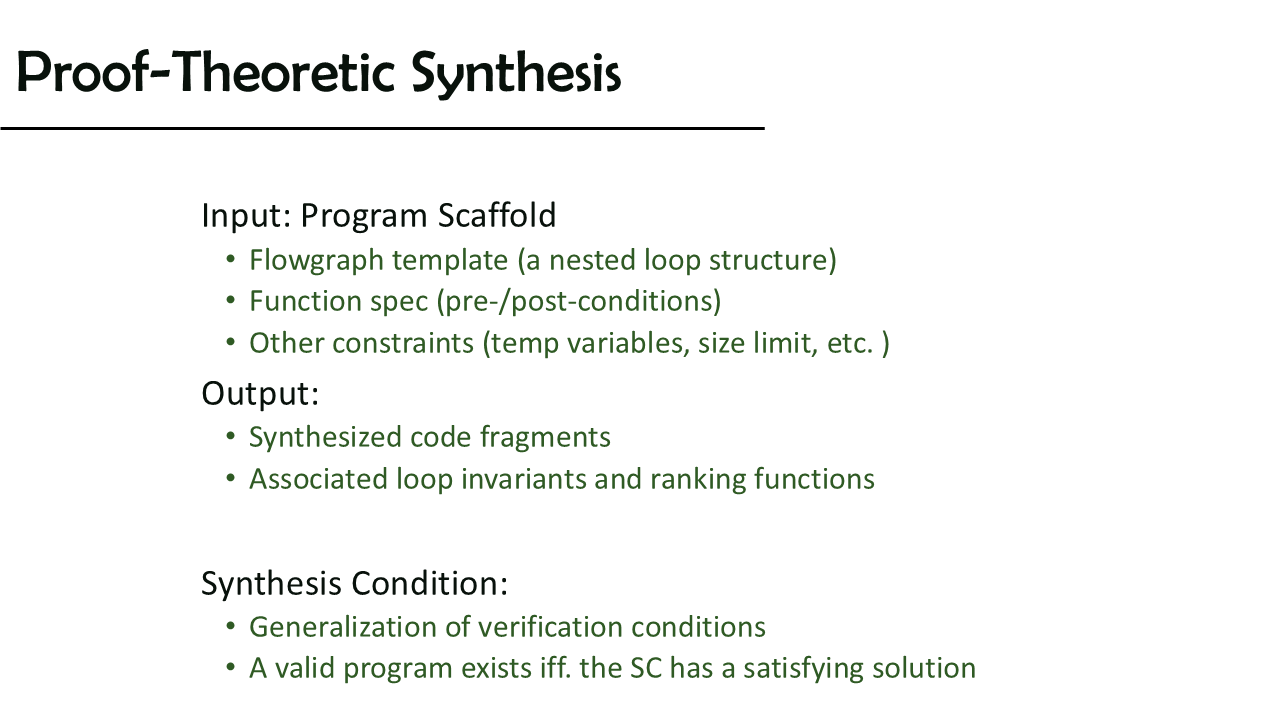 Proof-Theoretic Synthesis

Input: Program Scaffold
• Flowgraph template (a nested loop structure)
• Function spec (pre-/post-conditions)
• Other constraints (temp variables, size limit, etc. )

Output:
• Synthesized code fragments
• Associated loop invariants and ranking functions

Synthesis Condition:
• Generalization of verification conditions
• A valid program exists iff. the SC has a satisfying solution